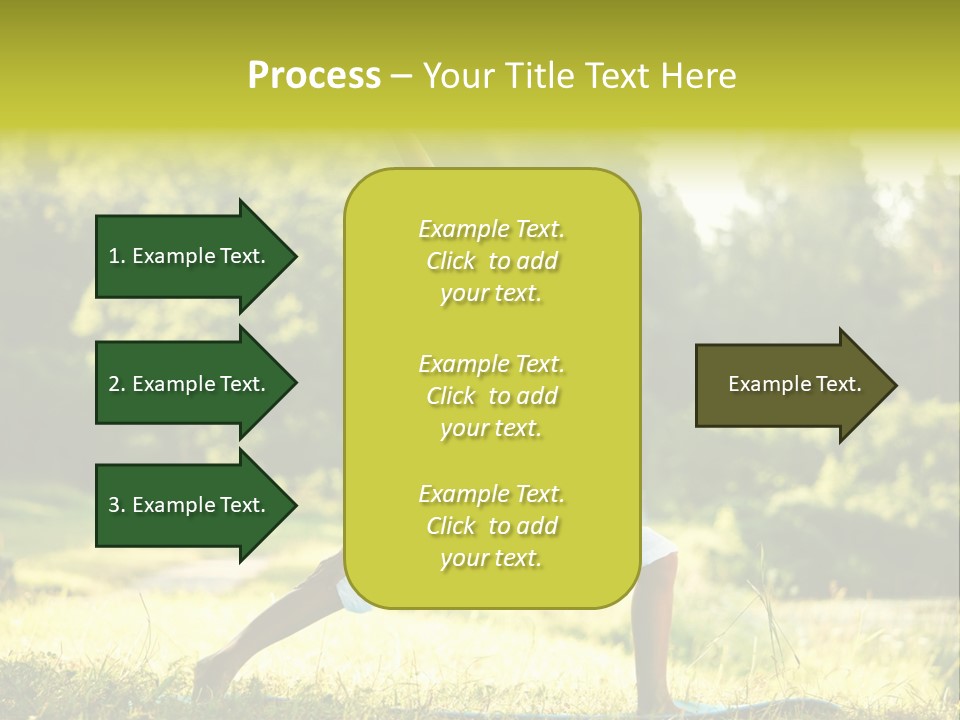 Process – Your Title Text Here

1. Example Text.

2. Example Text.

3. Example Text.

Example Text. Click to add your text.

Example Text. Click to add your text.

Example Text. Click to add your text.

Example Text.